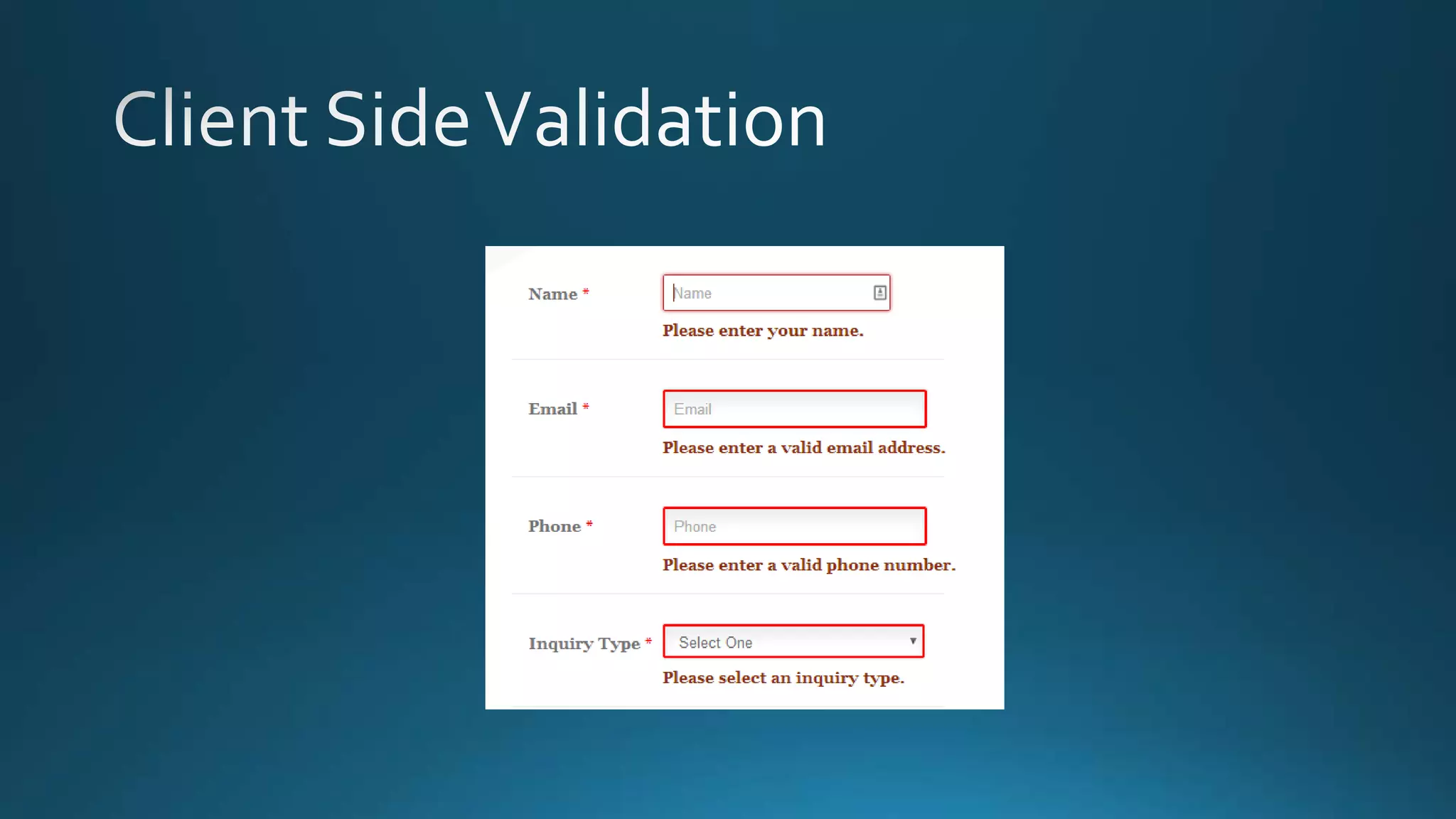 Client Side Validation

Name *
Name
Please enter your name.

Email *
Email
Please enter a valid email address.

Phone *
Phone
Please enter a valid phone number.

Inquiry Type *
Select One
Please select an inquiry type.